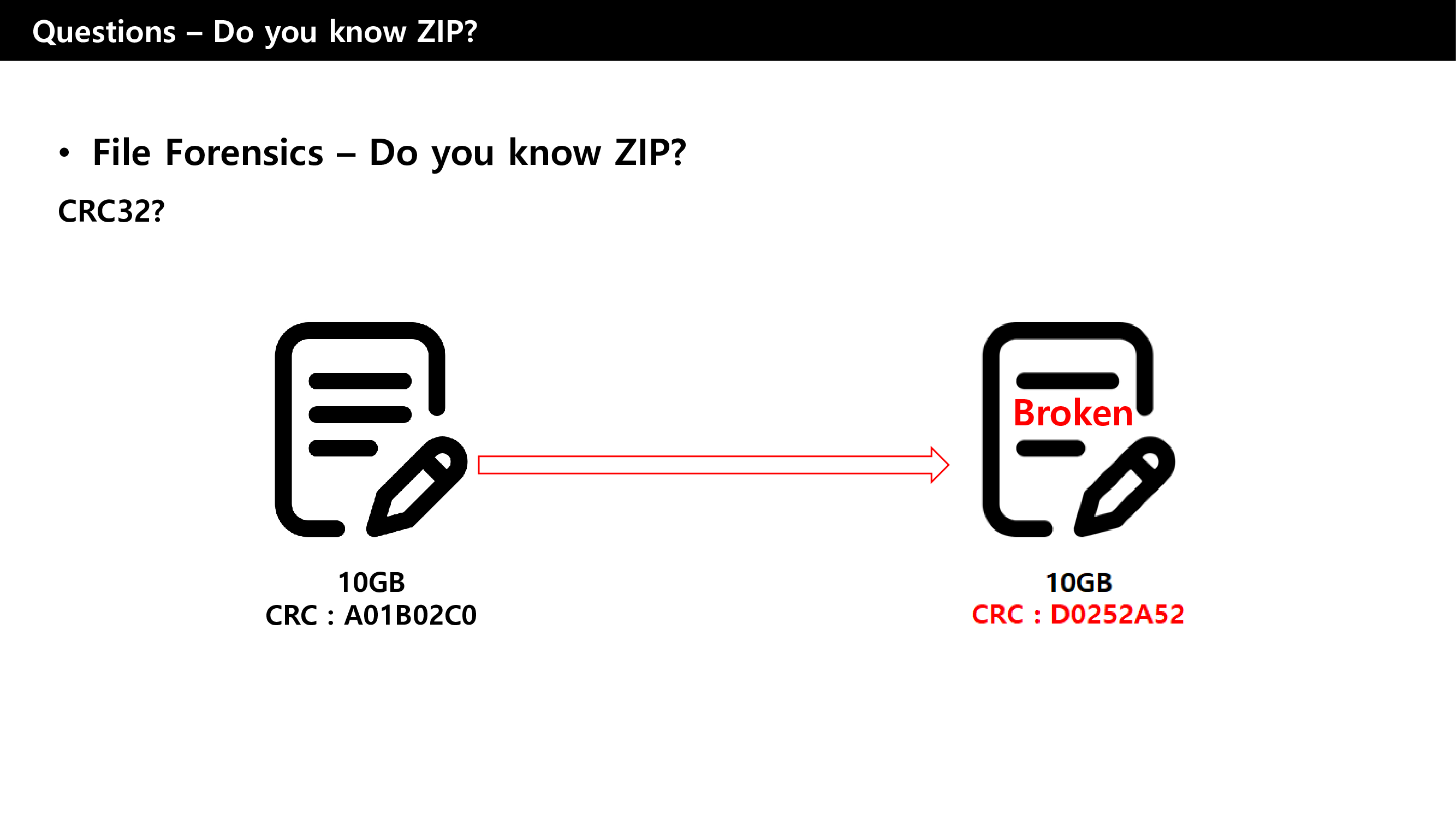 Questions – Do you know ZIP?

• File Forensics – Do you know ZIP?

CRC32?

10GB
CRC : A01B02C0

Broken

10GB
CRC : D0252A52